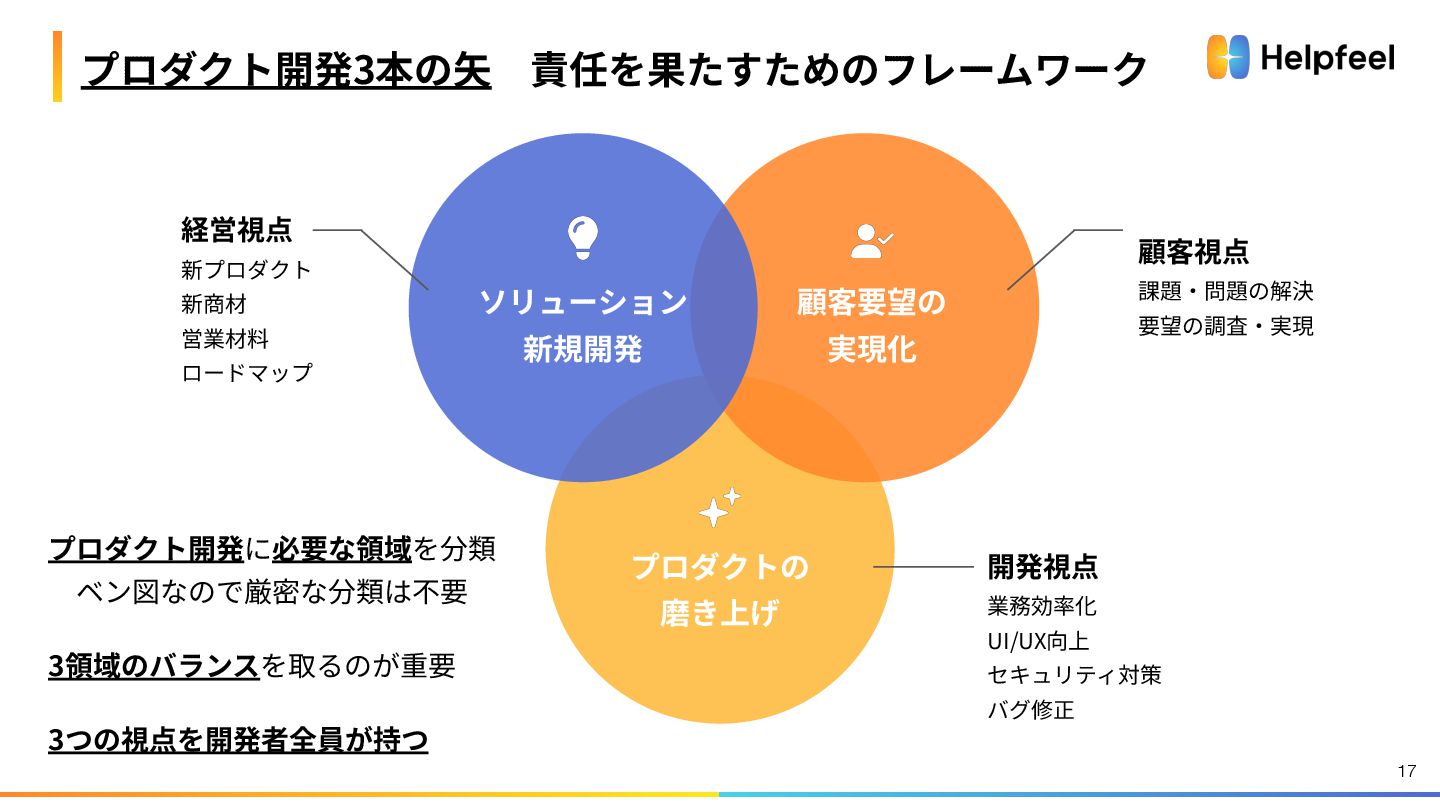 プロダクト開発3本の矢　責任を果たすためのフレームワーク

Helpfeel

経営視点
新プロダクト
新商材
営業材料
ロードマップ

ソリューション
新規開発

顧客要望の
実現化

顧客視点
課題・問題の解決
要望の調査・実現

プロダクトの
磨き上げ

開発視点
業務効率化
UI/UX向上
セキュリティ対策
バグ修正

プロダクト開発に必要な領域を分類
ベン図なので厳密な分類は不要

3領域のバランスを取るのが重要

3つの視点を開発者全員が持つ

17